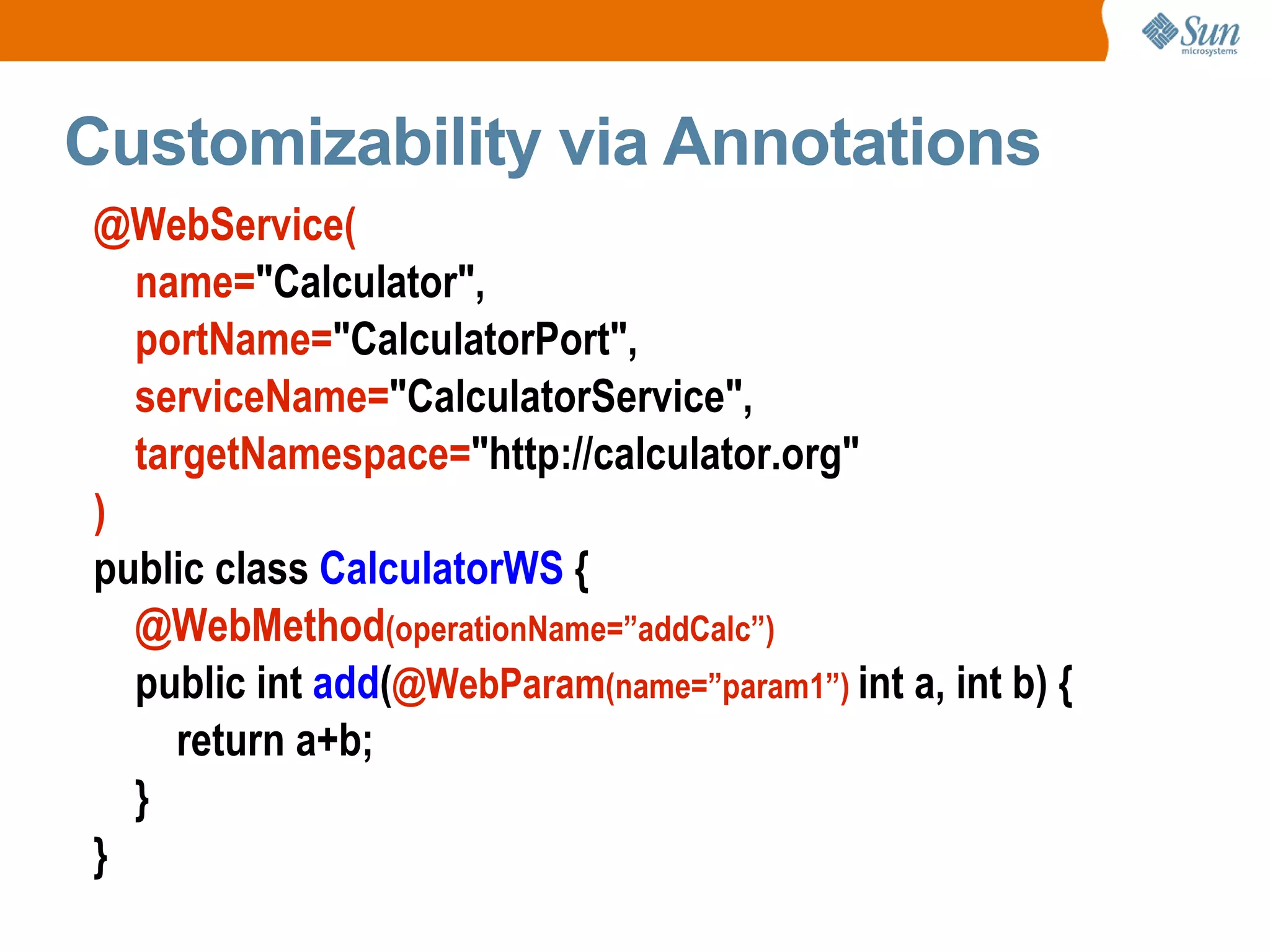 Sun microsystems

Customizability via Annotations

@WebService(
name="Calculator",
portName="CalculatorPort",
serviceName="CalculatorService",
targetNamespace="http://calculator.org"
)
public class CalculatorWS {
@WebMethod(operationName=”addCalc”)
public int add(@WebParam(name=”param1”) int a, int b) {
return a+b;
}
}